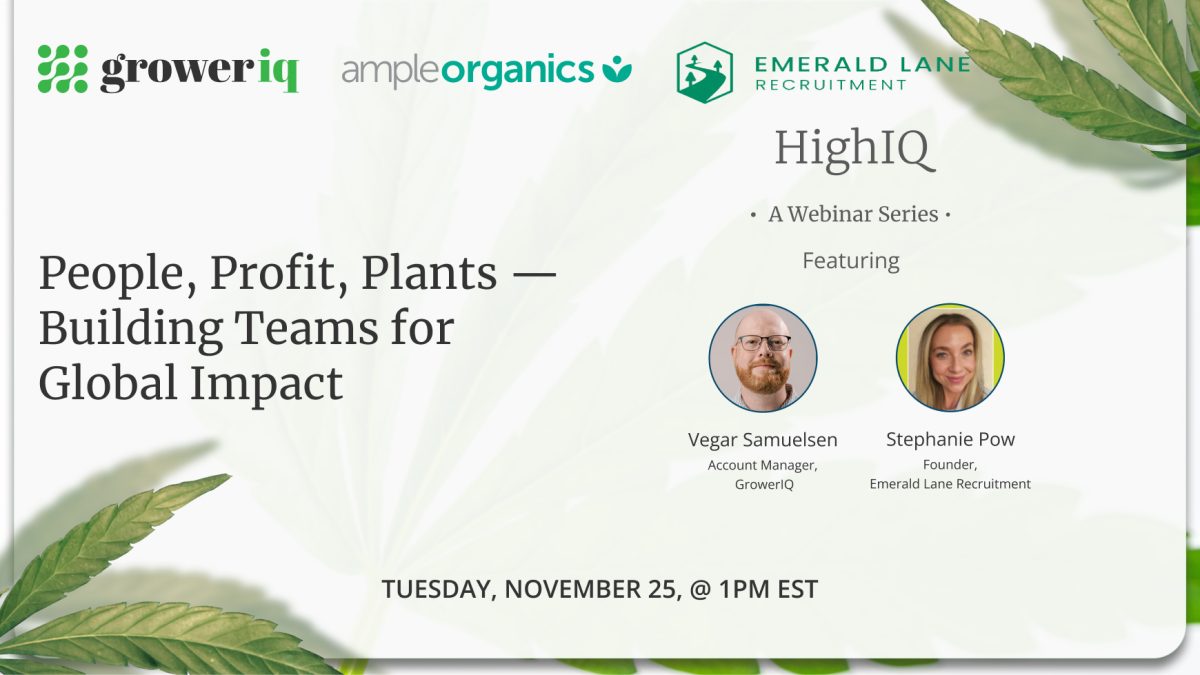 groweriq

ampleorganics

EMERALD LANE
RECRUITMENT

HighIQ

• A Webinar Series •

Featuring

People, Profit, Plants — Building Teams for Global Impact

Vegar Samuelsen
Account Manager, GrowerIQ

Stephanie Pow
Founder, Emerald Lane Recruitment

TUESDAY, NOVEMBER 25, @ 1PM EST